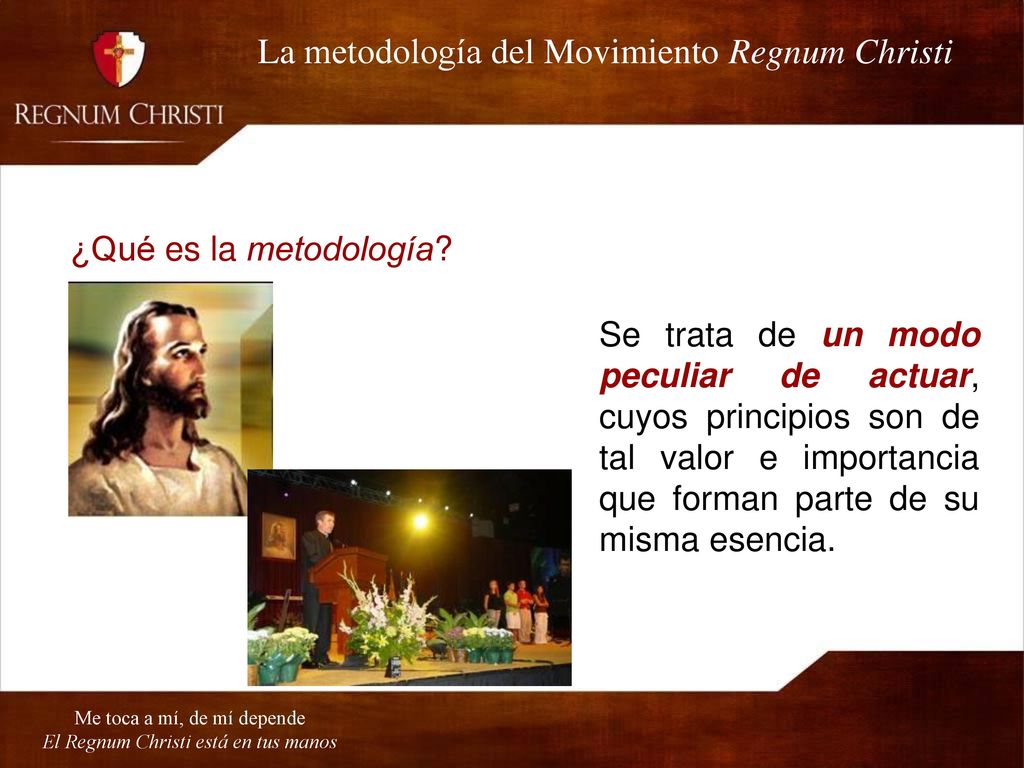 REGNUM CHRISTI

La metodología del Movimiento Regnum Christi

¿Qué es la metodología?

Se trata de un modo peculiar de actuar, cuyos principios son de tal valor e importancia que forman parte de su misma esencia.

Me toca a mí, de mí depende
El Regnum Christi está en tus manos